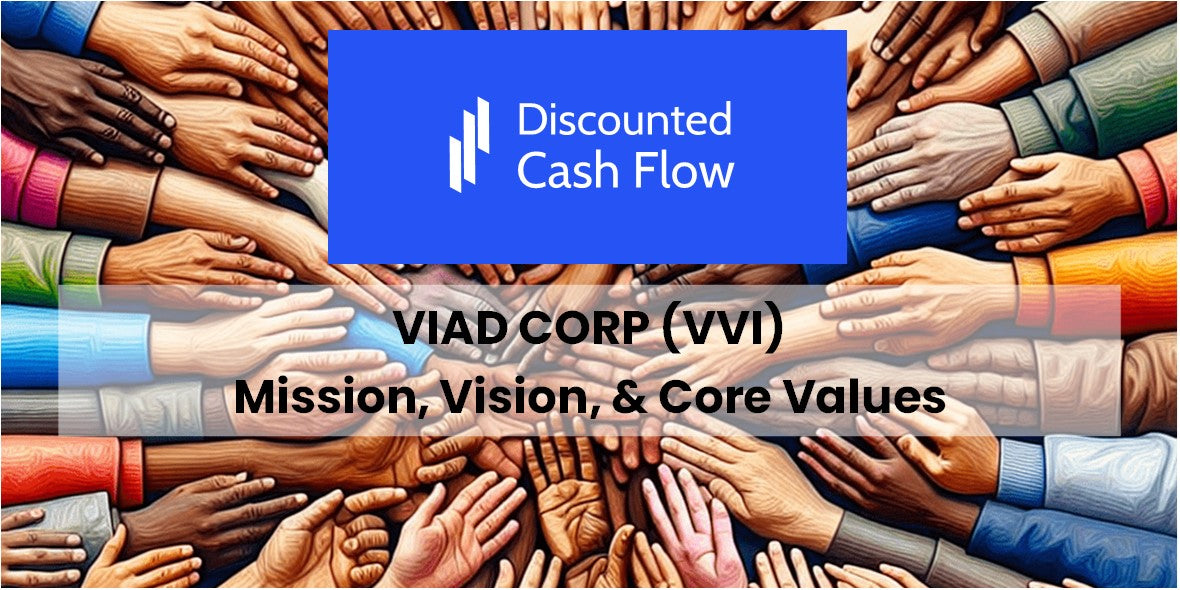 Discounted Cash Flow

VIAD CORP (VVI)
Mission, Vision, & Core Values